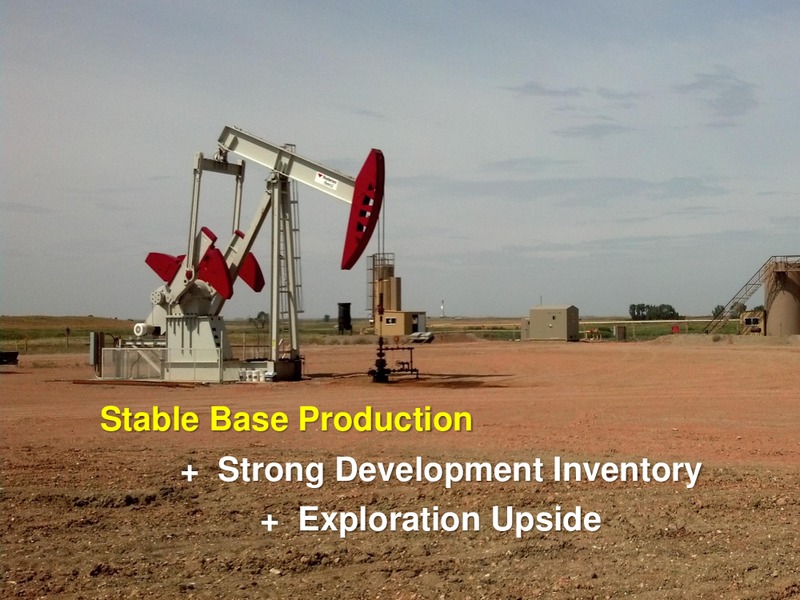 Stable Base Production

+ Strong Development Inventory

+ Exploration Upside